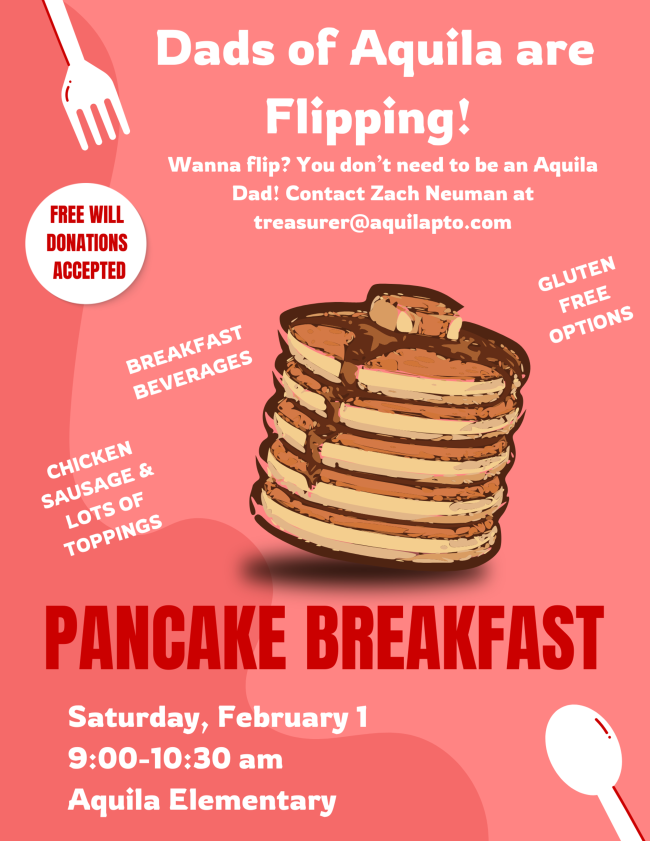 Dads of Aquila are Flipping!

Wanna flip? You don't need to be an Aquila Dad! Contact Zach Neuman at treasurer@aquilapto.com

FREE WILL DONATIONS ACCEPTED

GLUTEN FREE OPTIONS

BREAKFAST BEVERAGES

CHICKEN SAUSAGE & LOTS OF TOPPINGS

PANCAKE BREAKFAST

Saturday, February 1
9:00-10:30 am
Aquila Elementary